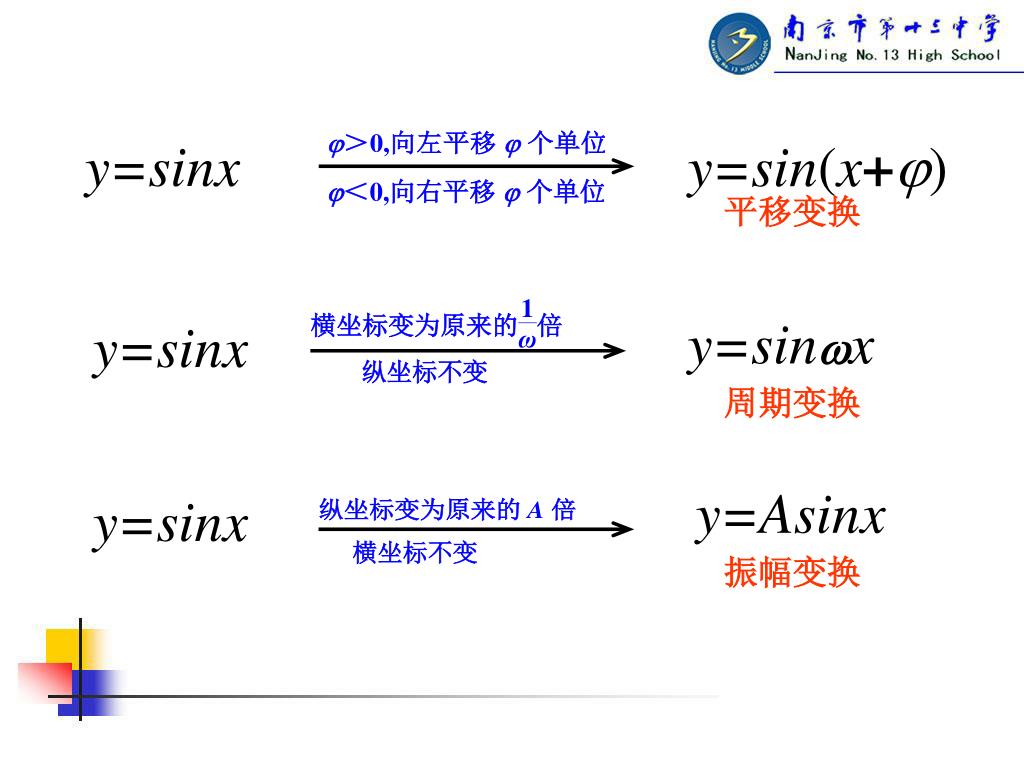 南京市第十三中学
NanJing No.13 High School

$y=sinx$ $\varphi>0$,向左平移 $\varphi$ 个单位 $\varphi<0$,向右平移 $\varphi$ 个单位 $y=sin(x+\varphi)$
平移变换

$y=sinx$ 横坐标变为原来的$\frac{1}{\omega}$倍 纵坐标不变 $y=sin\omega x$
周期变换

$y=sinx$ 纵坐标变为原来的 $A$ 倍 横坐标不变 $y=Asinx$
振幅变换